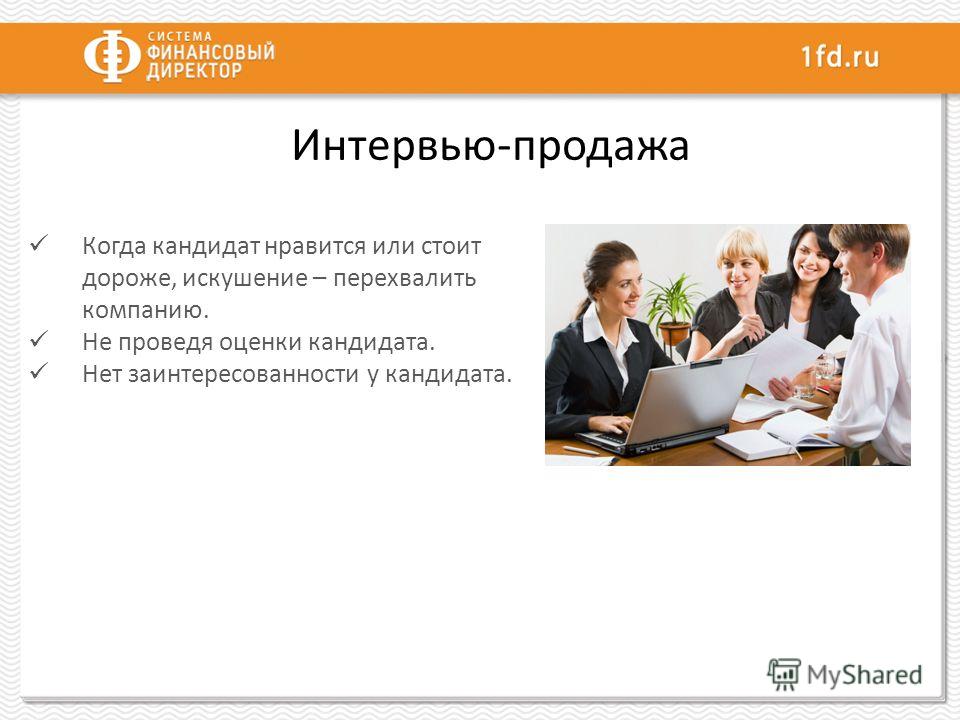 СИСТЕМА ФИНАНСОВЫЙ ДИРЕКТОР

1fd.ru

Интервью-продажа

✓ Когда кандидат нравится или стоит дороже, искушение – перехвалить компанию.
✓ Не проведя оценки кандидата.
✓ Нет заинтересованности у кандидата.

MyShared